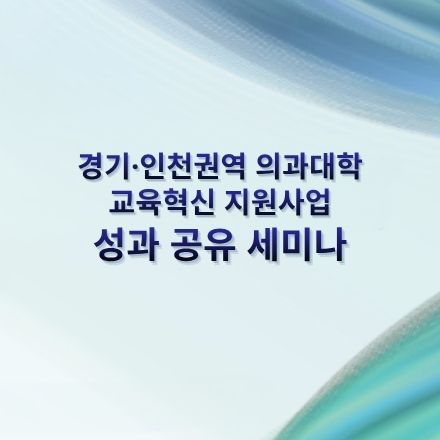 경기·인천권역 의과대학
교육혁신 지원사업
성과 공유 세미나